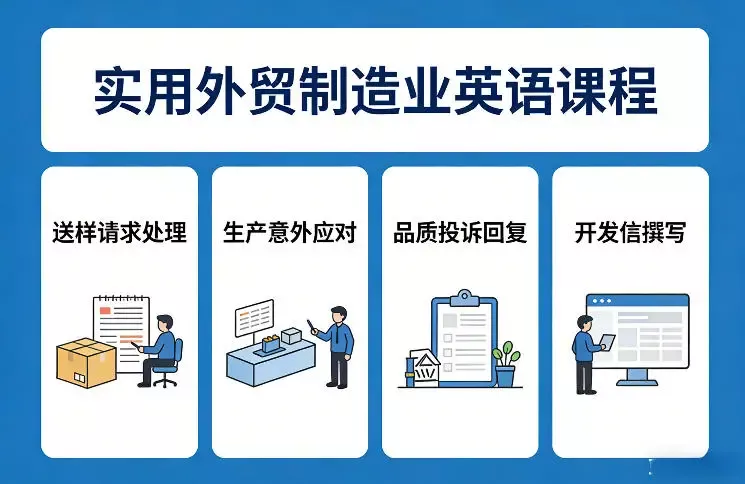 实用外贸制造业英语课程

送样请求处理

生产意外应对

品质投诉回复

开发信撰写